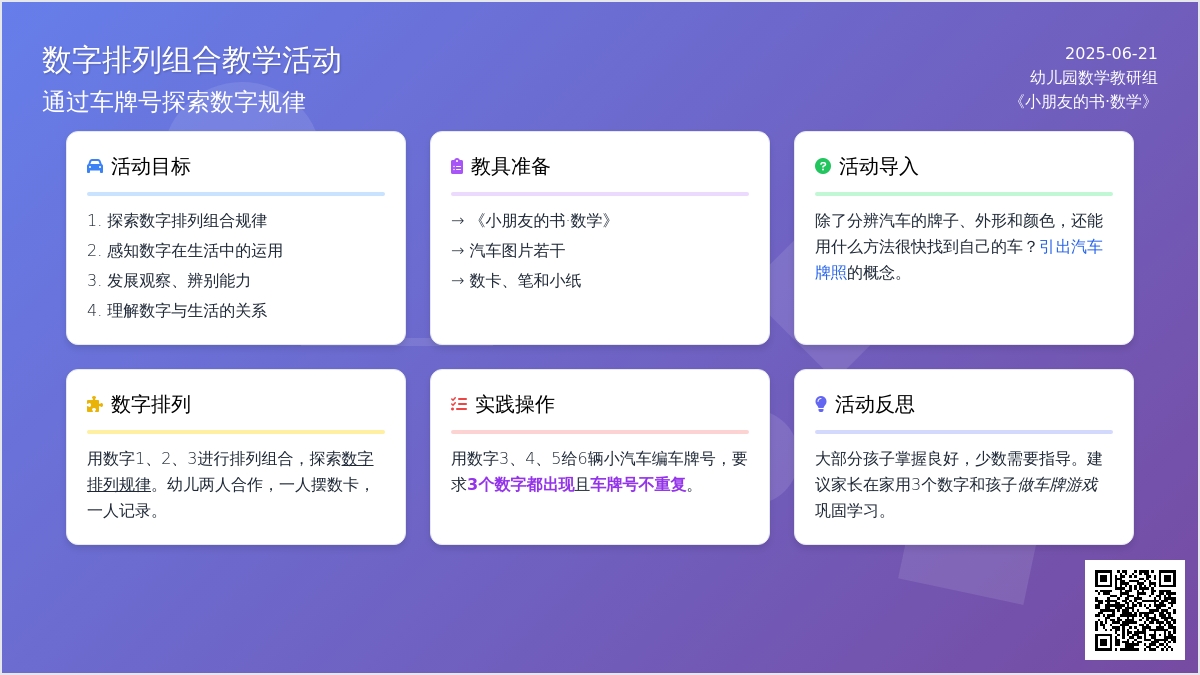 数字排列组合教学活动
通过车牌号探索数字规律

2025-06-21
幼儿园数学教研组
《小朋友的书·数学》

活动目标

1. 探索数字排列组合规律
2. 感知数字在生活中的运用
3. 发展观察、辨别能力
4. 理解数字与生活的关系

教具准备

→ 《小朋友的书 数学》
→ 汽车图片若干
→ 数卡、笔和小纸

活动导入

除了分辨汽车的牌子、外形和颜色，还能用什么方法很快找到自己的车？引出汽车牌照的概念。

数字排列

用数字1、2、3进行排列组合，探索数字排列规律。幼儿两人合作，一人摆数卡，一人记录。

实践操作

用数字3、4、5给6辆小汽车编车牌号，要求3个数字都出现且车牌号不重复。

活动反思

大部分孩子掌握良好，少数需要指导。建议家长在家用3个数字和孩子做车牌游戏巩固学习。